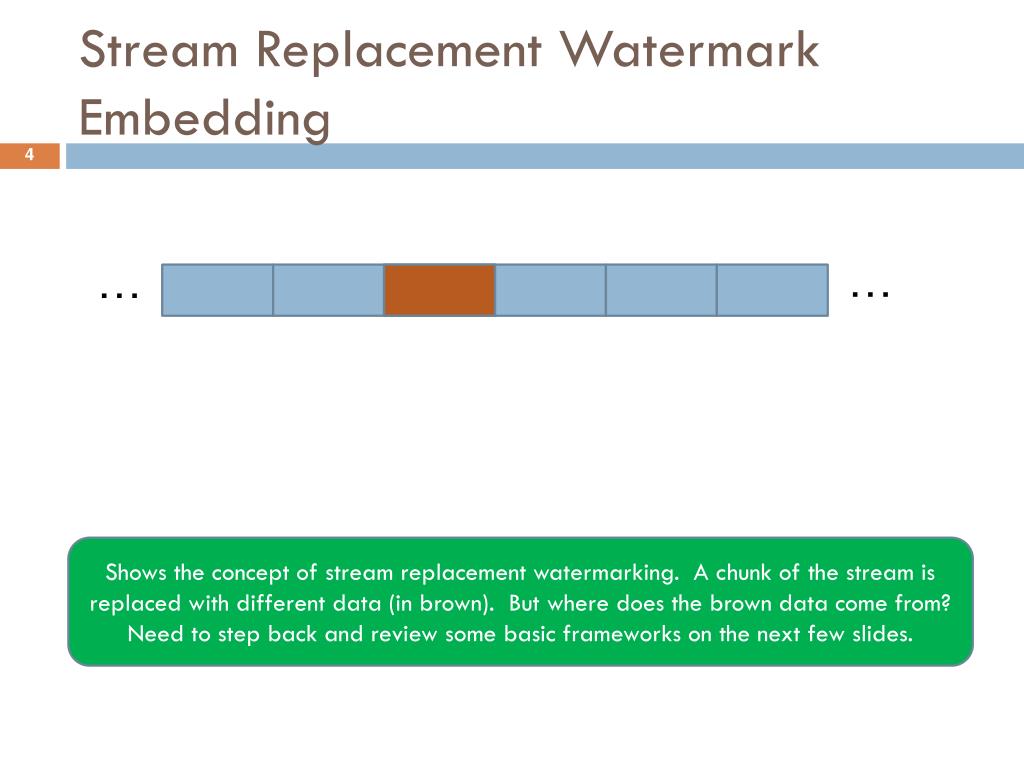 Stream Replacement Watermark Embedding

4

…

…

Shows the concept of stream replacement watermarking. A chunk of the stream is replaced with different data (in brown). But where does the brown data come from? Need to step back and review some basic frameworks on the next few slides.